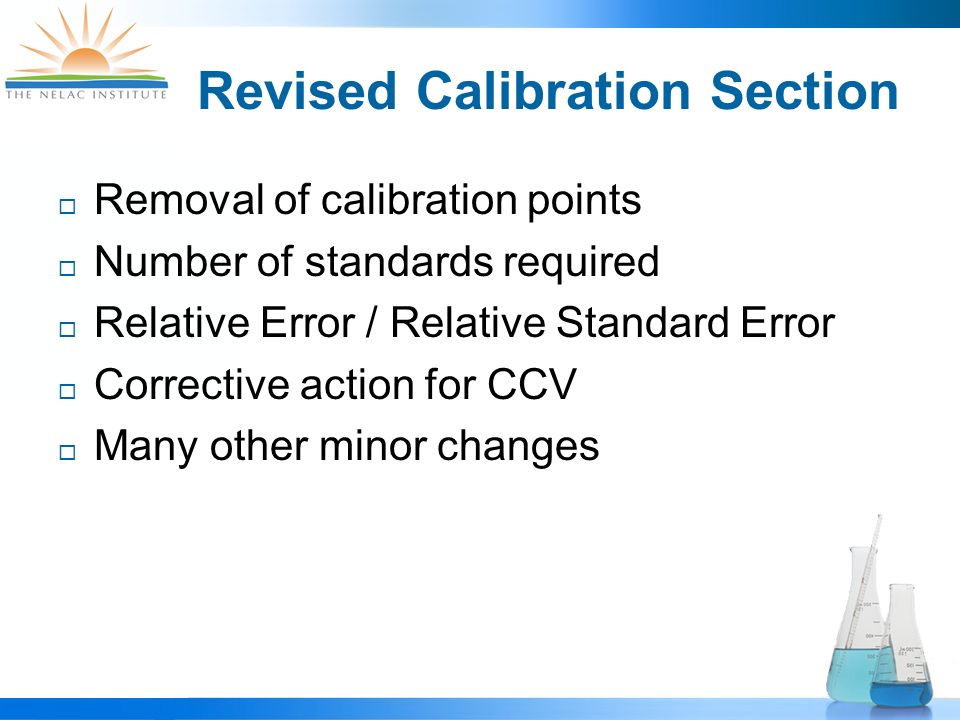 THE NELAC INSTITUTE

Revised Calibration Section

□ Removal of calibration points
□ Number of standards required
□ Relative Error / Relative Standard Error
□ Corrective action for CCV
□ Many other minor changes